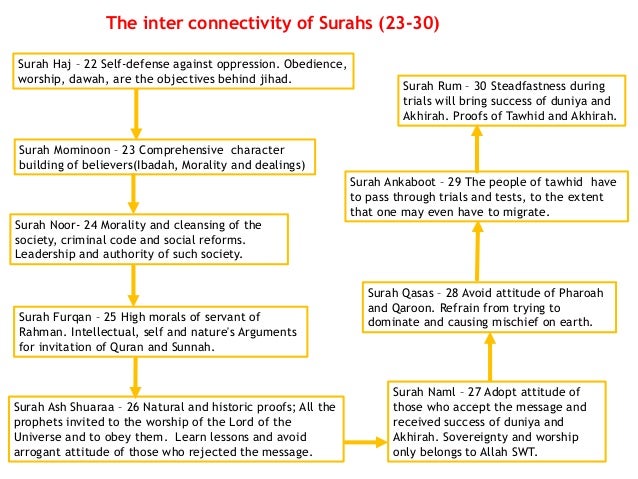 The inter connectivity of Surahs (23-30)

Surah Haj – 22 Self-defense against oppression. Obedience, worship, dawah, are the objectives behind jihad.

Surah Mominoon – 23 Comprehensive character building of believers(Ibadah, Morality and dealings)

Surah Noor- 24 Morality and cleansing of the society, criminal code and social reforms. Leadership and authority of such society.

Surah Furqan – 25 High morals of servant of Rahman. Intellectual, self and nature's Arguments for invitation of Quran and Sunnah.

Surah Ash Shuaraa – 26 Natural and historic proofs; All the prophets invited to the worship of the Lord of the Universe and to obey them. Learn lessons and avoid arrogant attitude of those who rejected the message.

Surah Naml – 27 Adopt attitude of those who accept the message and received success of duniya and Akhirah. Sovereignty and worship only belongs to Allah SWT.

Surah Qasas – 28 Avoid attitude of Pharoah and Qaroon. Refrain from trying to dominate and causing mischief on earth.

Surah Ankaboot – 29 The people of tawhid have to pass through trials and tests, to the extent that one may even have to migrate.

Surah Rum – 30 Steadfastness during trials will bring success of duniya and Akhirah. Proofs of Tawhid and Akhirah.